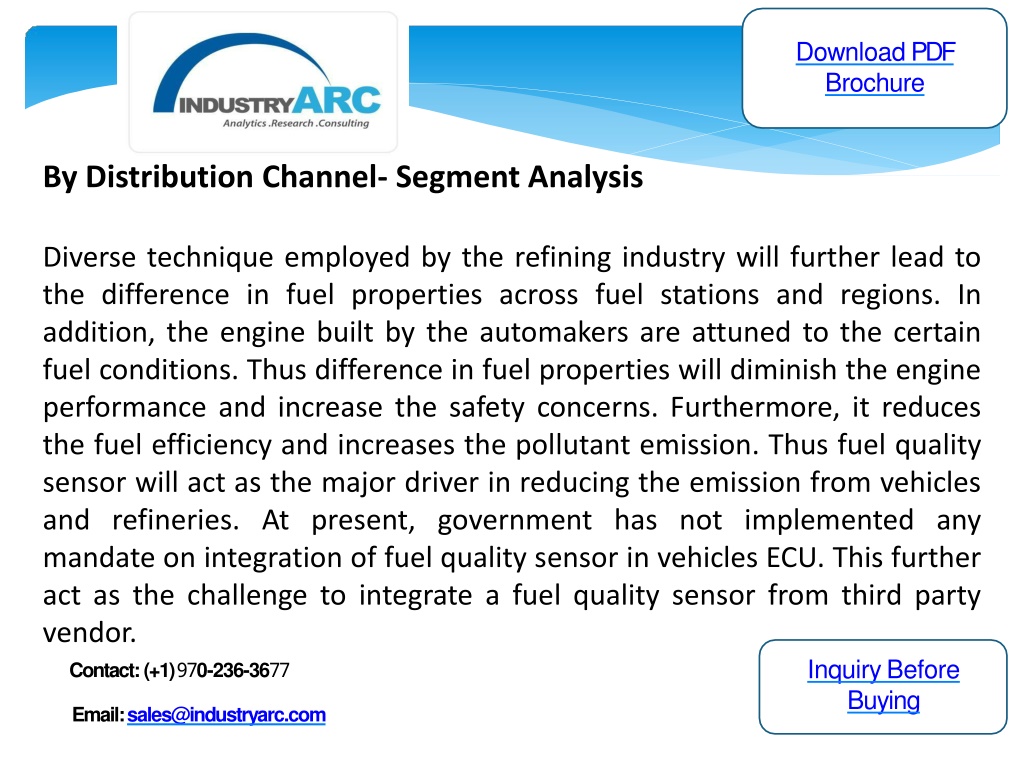 INDUSTRYARC
Analytics .Research .Consulting

Download PDF Brochure

By Distribution Channel- Segment Analysis

Diverse technique employed by the refining industry will further lead to the difference in fuel properties across fuel stations and regions. In addition, the engine built by the automakers are attuned to the certain fuel conditions. Thus difference in fuel properties will diminish the engine performance and increase the safety concerns. Furthermore, it reduces the fuel efficiency and increases the pollutant emission. Thus fuel quality sensor will act as the major driver in reducing the emission from vehicles and refineries. At present, government has not implemented any mandate on integration of fuel quality sensor in vehicles ECU. This further act as the challenge to integrate a fuel quality sensor from third party vendor.

Contact: (+1) 970-236-3677

Email: sales@industryarc.com

Inquiry Before Buying